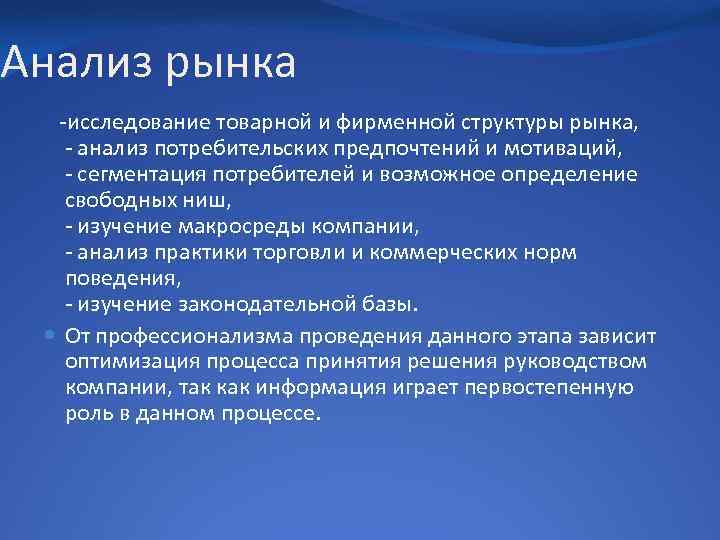 Анализ рынка

-исследование товарной и фирменной структуры рынка,
- анализ потребительских предпочтений и мотиваций,
- сегментация потребителей и возможное определение свободных ниш,
- изучение макросреды компании,
- анализ практики торговли и коммерческих норм поведения,
- изучение законодательной базы.

От профессионализма проведения данного этапа зависит оптимизация процесса принятия решения руководством компании, так как информация играет первостепенную роль в данном процессе.